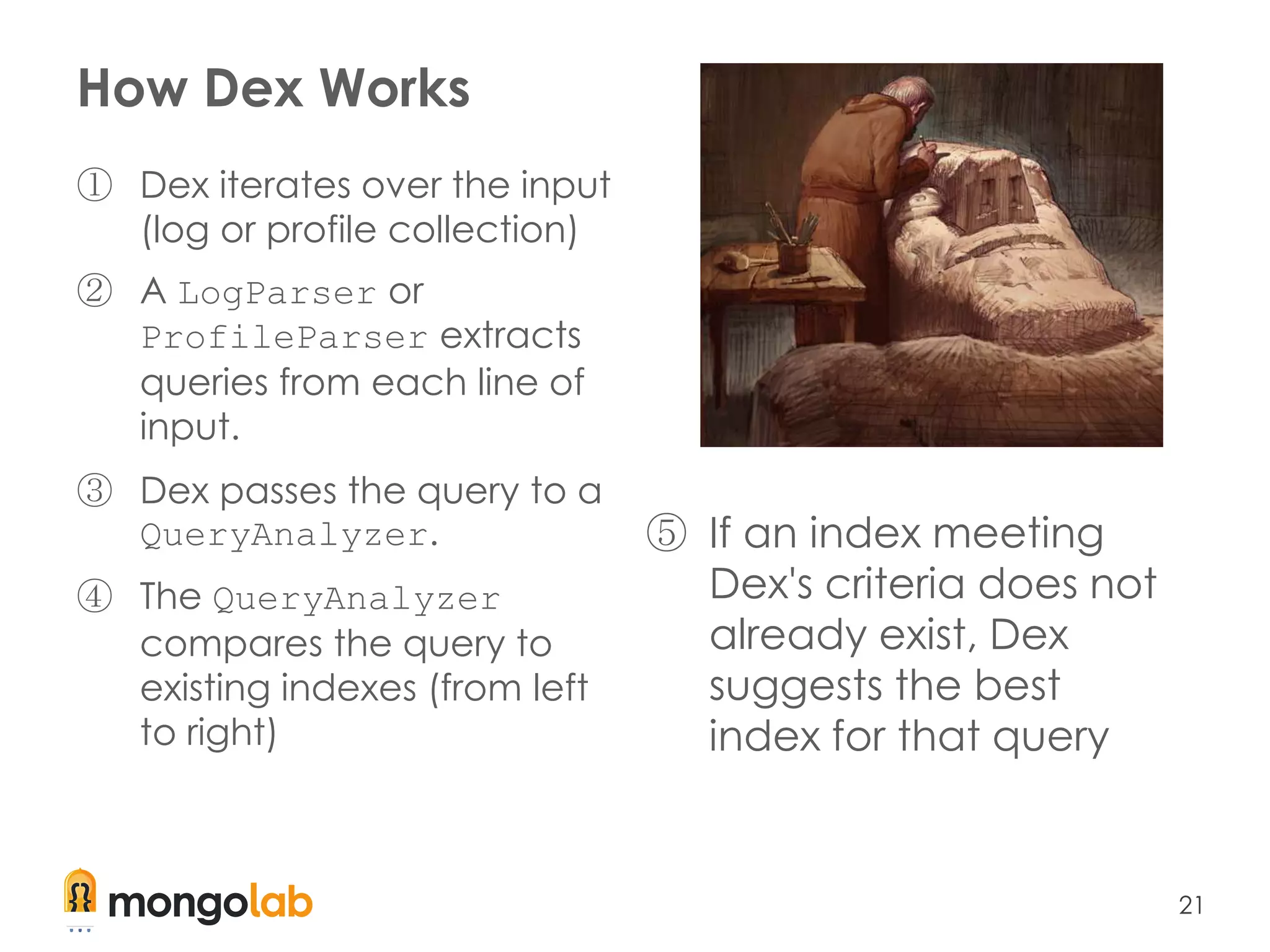 How Dex Works

① Dex iterates over the input (log or profile collection)

② A LogParser or ProfileParser extracts queries from each line of input.

③ Dex passes the query to a QueryAnalyzer.

④ The QueryAnalyzer compares the query to existing indexes (from left to right)

⑤ If an index meeting Dex's criteria does not already exist, Dex suggests the best index for that query

mongolab

21